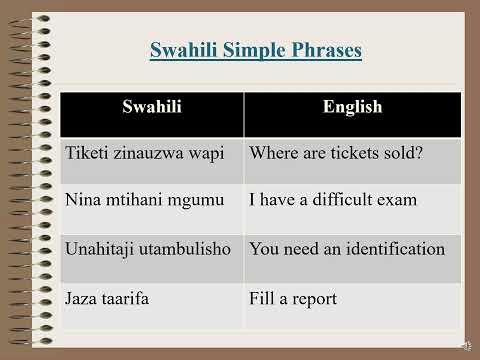 Swahili Simple Phrases

| Swahili | English |
|---|---|
| Tiketi zinauzwa wapi | Where are tickets sold? |
| Nina mtihani mgumu | I have a difficult exam |
| Unahitaji utambulisho | You need an identification |
| Jaza taarifa | Fill a report |